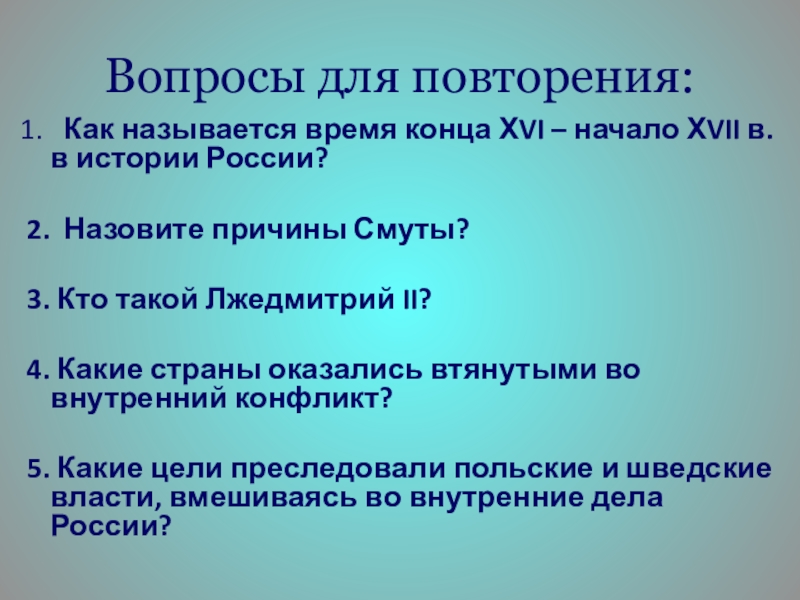 Вопросы для повторения:

1. Как называется время конца XVI – начало XVII в. в истории России?

2. Назовите причины Смуты?

3. Кто такой Лжедмитрий II?

4. Какие страны оказались втянутыми во внутренний конфликт?

5. Какие цели преследовали польские и шведские власти, вмешиваясь во внутренние дела России?